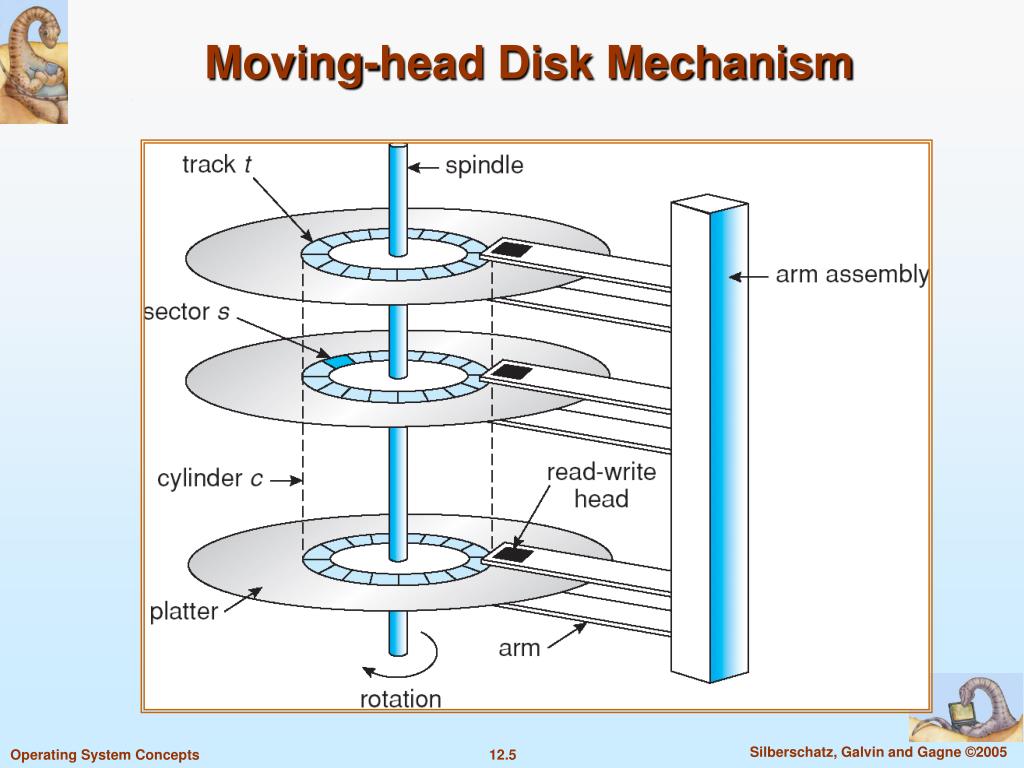 Moving-head Disk Mechanism

track $t$

spindle

arm assembly

sector $s$

cylinder $c$

read-write head

platter

arm

rotation

Operating System Concepts

12.5

Silberschatz, Galvin and Gagne ©2005